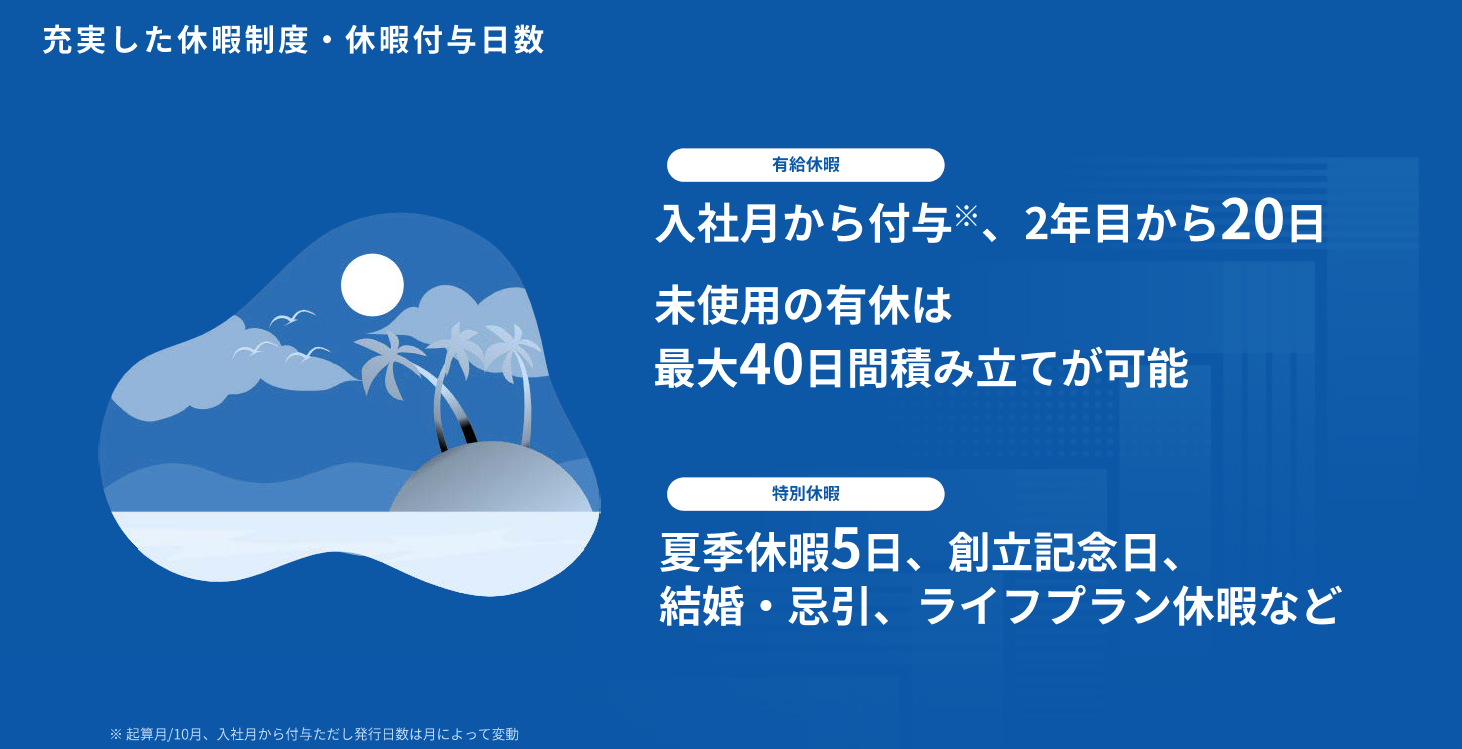 充実した休暇制度・休暇付与日数

有給休暇

入社月から付与※、2年目から20日

未使用の有休は
最大40日間積み立てが可能

特別休暇

夏季休暇5日、創立記念日、
結婚・忌引、ライフプラン休暇など

※ 起算月/10月、入社月から付与ただし発行日数は月によって変動